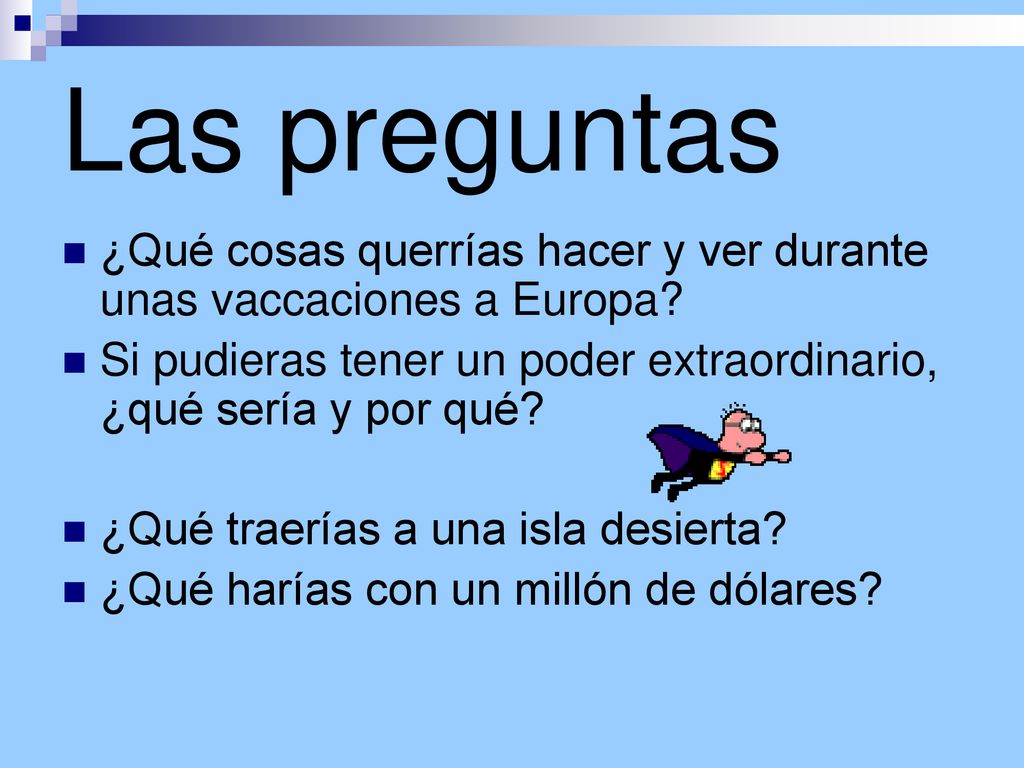 Las preguntas

¿Qué cosas querrías hacer y ver durante unas vaccaciones a Europa?

Si pudieras tener un poder extraordinario, ¿qué sería y por qué?

¿Qué traerías a una isla desierta?

¿Qué harías con un millón de dólares?